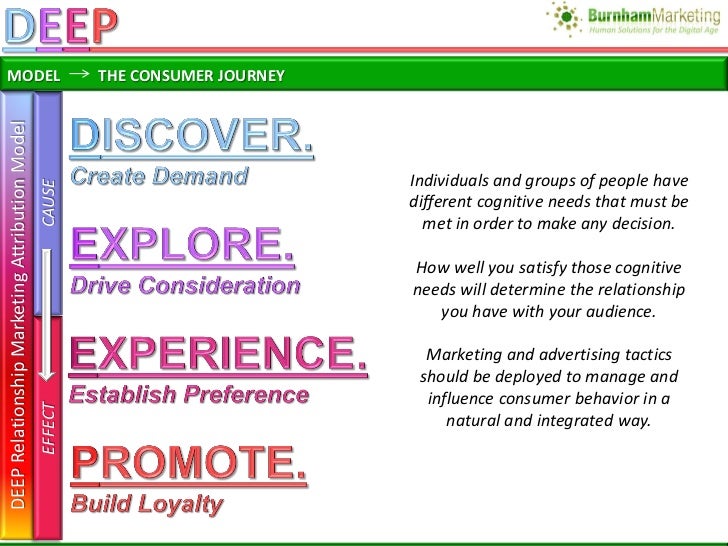 DEEP

BurnhamMarketing
Human Solutions for the Digital Age

MODEL → THE CONSUMER JOURNEY

DEEP Relationship Marketing Attribution Model

CAUSE

EFFECT

DISCOVER.
Create Demand

EXPLORE.
Drive Consideration

EXPERIENCE.
Establish Preference

PROMOTE.
Build Loyalty

Individuals and groups of people have different cognitive needs that must be met in order to make any decision.

How well you satisfy those cognitive needs will determine the relationship you have with your audience.

Marketing and advertising tactics should be deployed to manage and influence consumer behavior in a natural and integrated way.